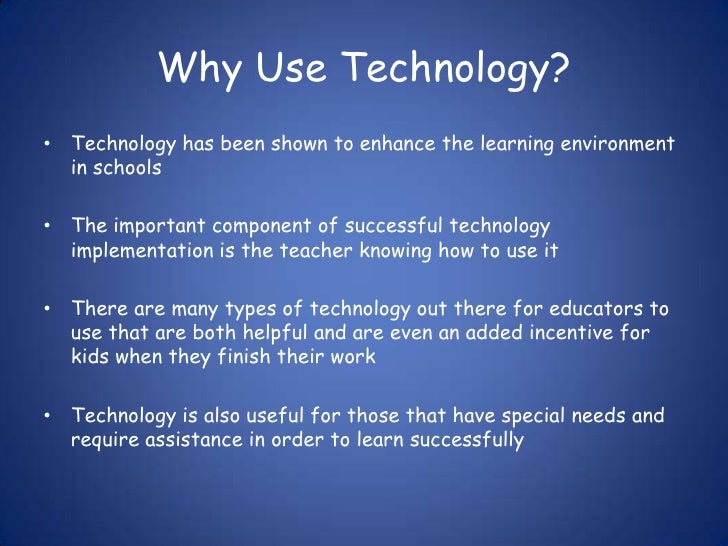 Why Use Technology?

• Technology has been shown to enhance the learning environment in schools

• The important component of successful technology implementation is the teacher knowing how to use it

• There are many types of technology out there for educators to use that are both helpful and are even an added incentive for kids when they finish their work

• Technology is also useful for those that have special needs and require assistance in order to learn successfully